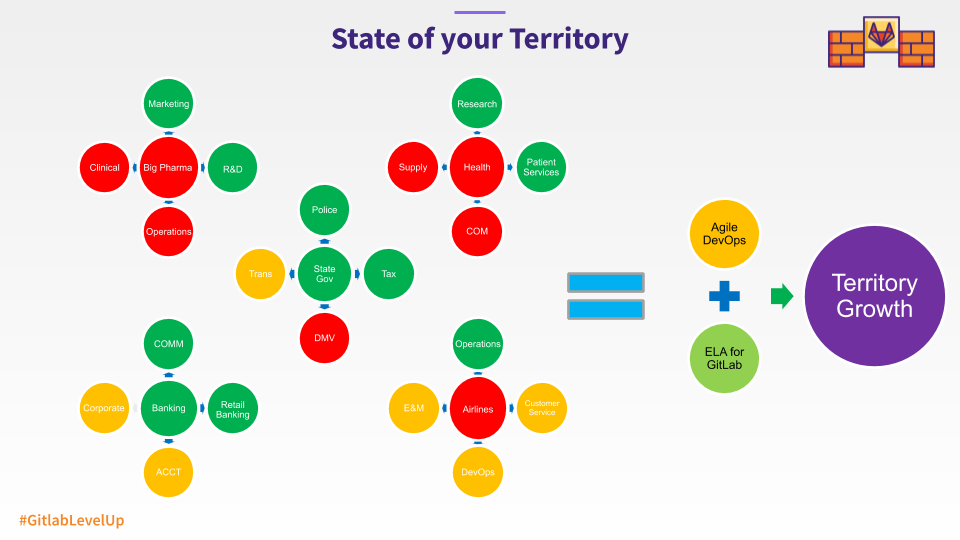 State of your Territory

Marketing
Clinical
Big Pharma
R&D
Operations

Research
Supply
Health
Patient Services
COM

Police
Trans
State Gov
Tax
DMV

COMM
Corporate
Banking
Retail Banking
ACCT

Operations
E&M
Airlines
Customer Service
DevOps

Agile DevOps
ELA for GitLab
Territory Growth

#GitlabLevelUp